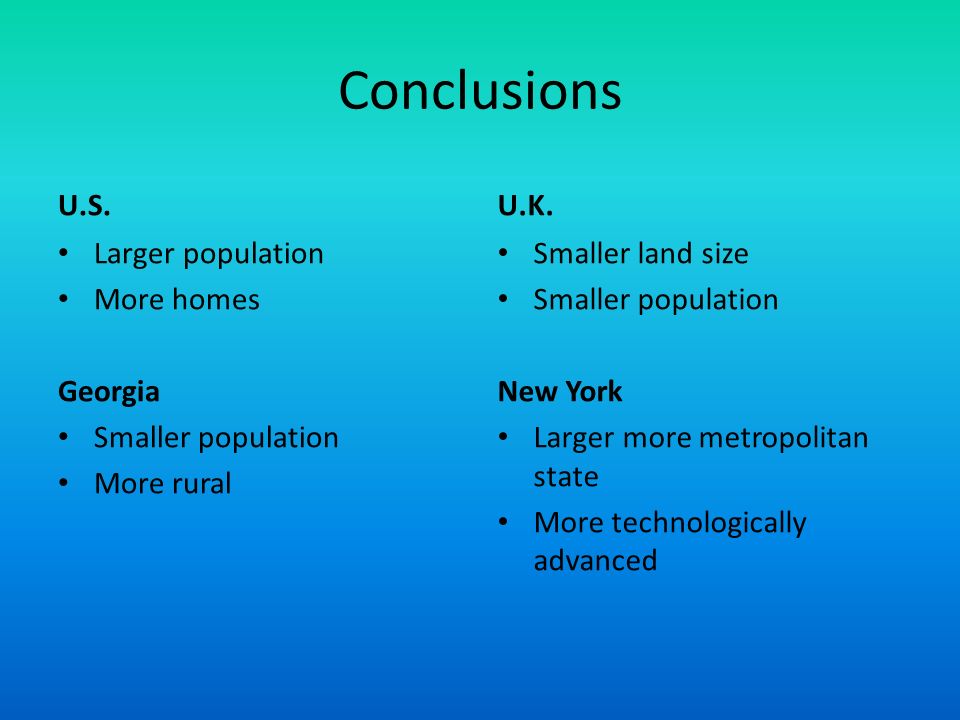 Conclusions

U.S.
• Larger population
• More homes

Georgia
• Smaller population
• More rural

U.K.
• Smaller land size
• Smaller population

New York
• Larger more metropolitan state
• More technologically advanced